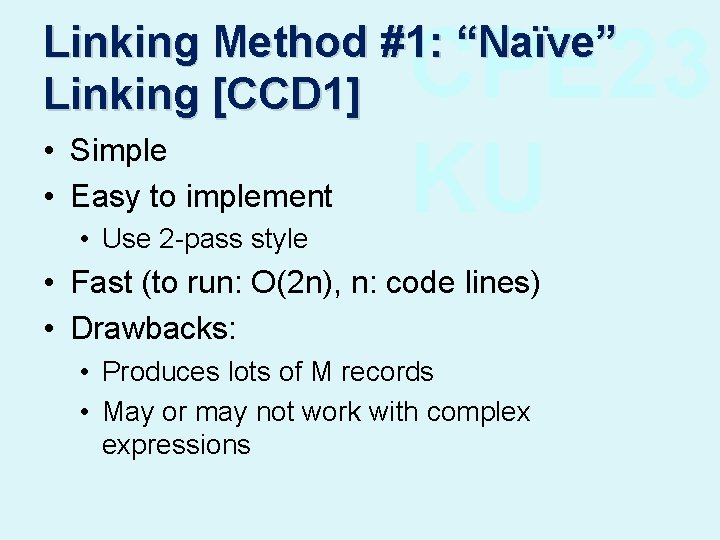 Linking Method #1: “Naïve” Linking [CCD1]

CPE23
KU

• Simple
• Easy to implement
  • Use 2-pass style
• Fast (to run: O(2n), n: code lines)
• Drawbacks:
  • Produces lots of M records
  • May or may not work with complex expressions